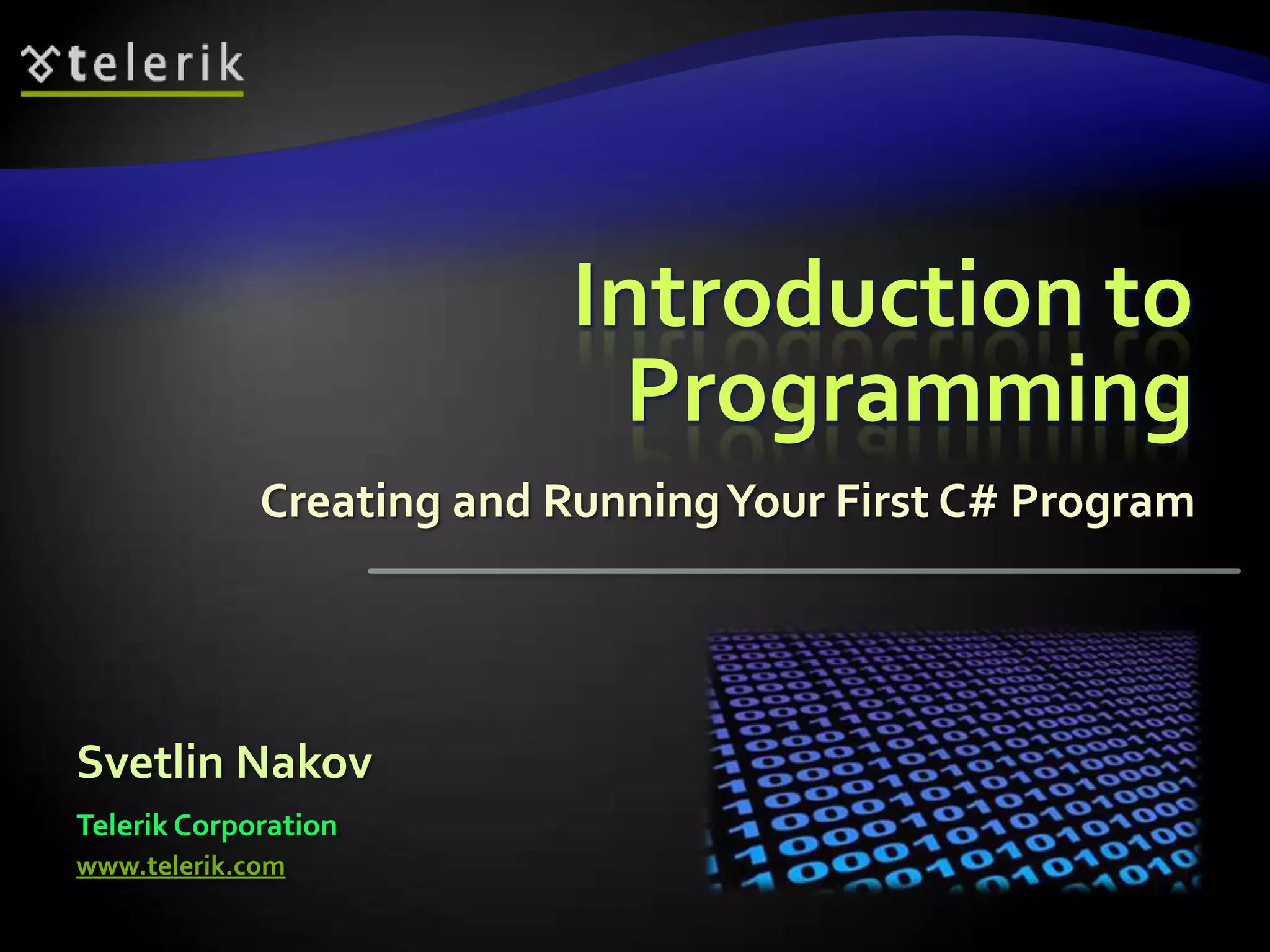 telerik

Introduction to Programming

Creating and Running Your First C# Program

Svetlin Nakov

Telerik Corporation

www.telerik.com